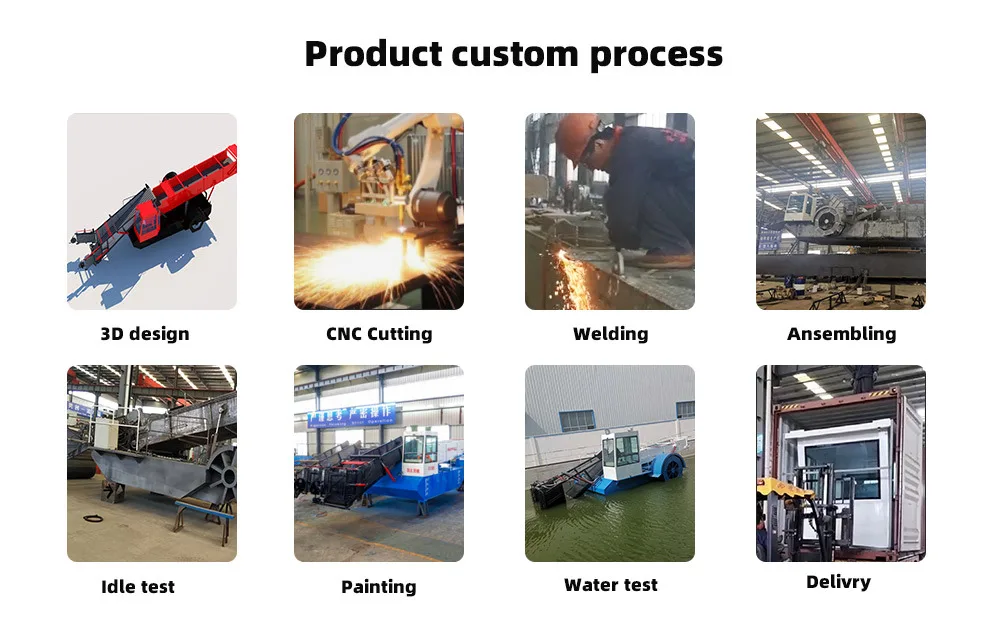 Product custom process

3D design

CNC Cutting

Welding

Ansembling

Idle test

Painting

Water test

Delivry